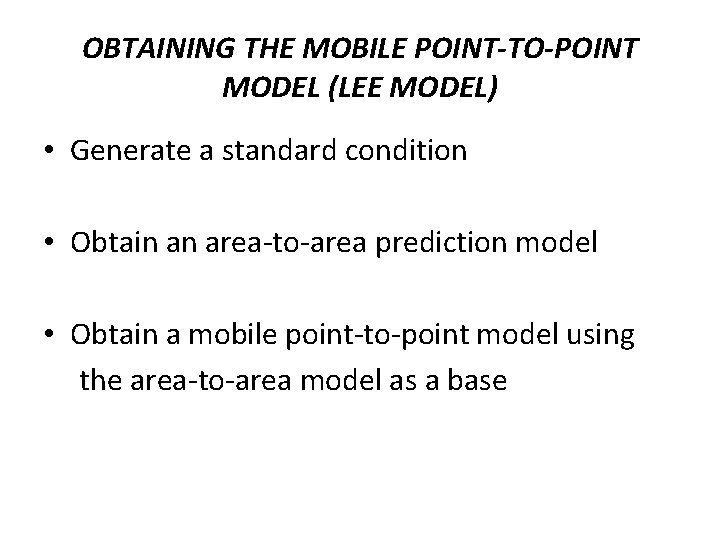 OBTAINING THE MOBILE POINT-TO-POINT MODEL (LEE MODEL)

• Generate a standard condition

• Obtain an area-to-area prediction model

• Obtain a mobile point-to-point model using the area-to-area model as a base